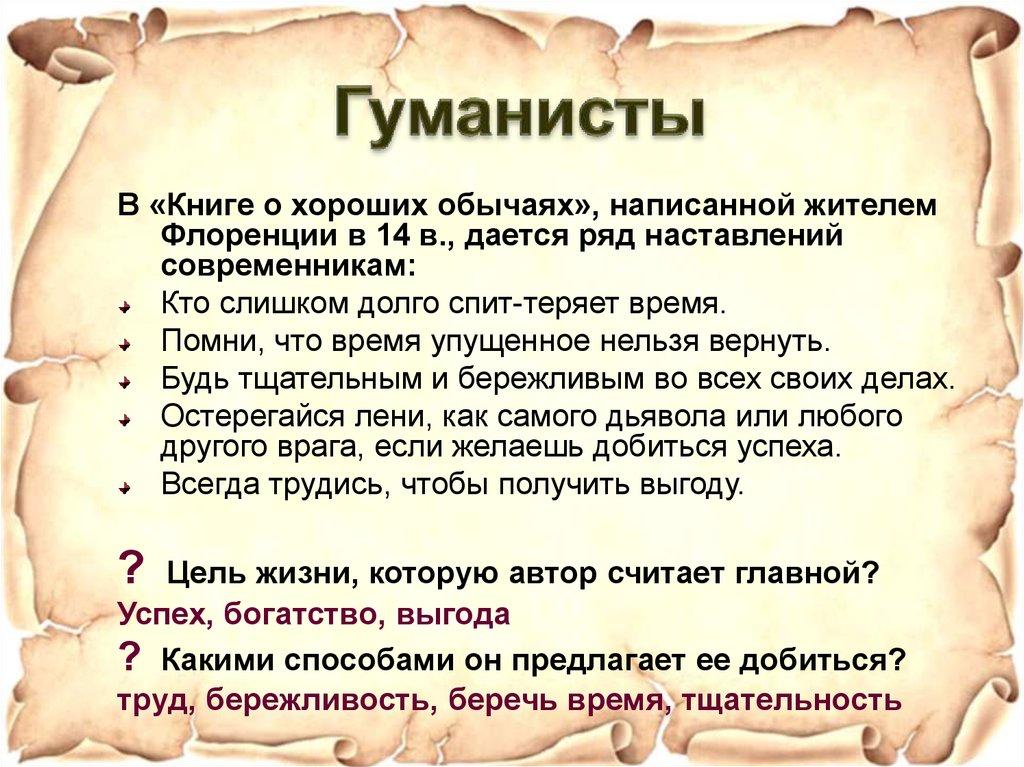 Гуманисты

В «Книге о хороших обычаях», написанной жителем Флоренции в 14 в., дается ряд наставлений современникам:

Кто слишком долго спит-теряет время.

Помни, что время упущенное нельзя вернуть.

Будь тщательным и бережливым во всех своих делах.

Остерегайся лени, как самого дьявола или любого другого врага, если желаешь добиться успеха.

Всегда трудись, чтобы получить выгоду.

? Цель жизни, которую автор считает главной?

Успех, богатство, выгода

? Какими способами он предлагает ее добиться?

труд, бережливость, беречь время, тщательность